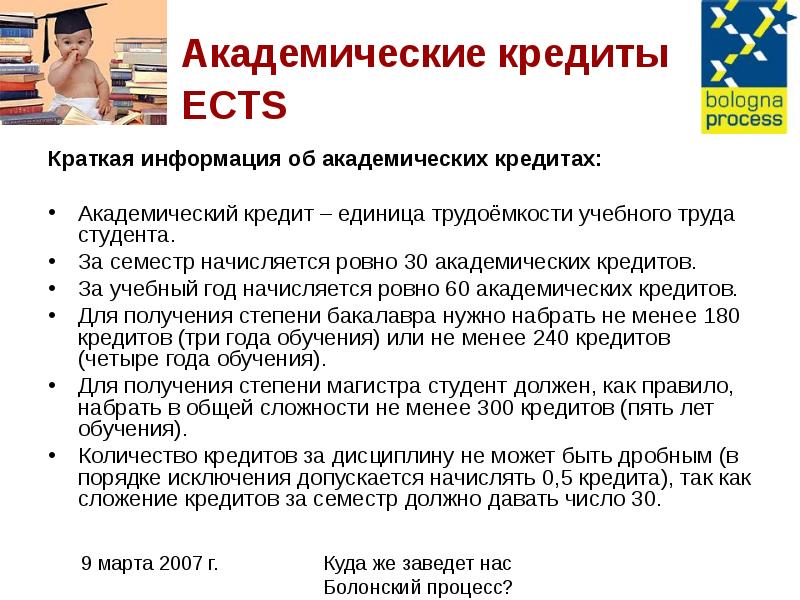 Академические кредиты ECTS

bologna process

Краткая информация об академических кредитах:

• Академический кредит – единица трудоёмкости учебного труда студента.
• За семестр начисляется ровно 30 академических кредитов.
• За учебный год начисляется ровно 60 академических кредитов.
• Для получения степени бакалавра нужно набрать не менее 180 кредитов (три года обучения) или не менее 240 кредитов (четыре года обучения).
• Для получения степени магистра студент должен, как правило, набрать в общей сложности не менее 300 кредитов (пять лет обучения).
• Количество кредитов за дисциплину не может быть дробным (в порядке исключения допускается начислять 0,5 кредита), так как сложение кредитов за семестр должно давать число 30.

9 марта 2007 г.

Куда же заведет нас Болонский процесс?